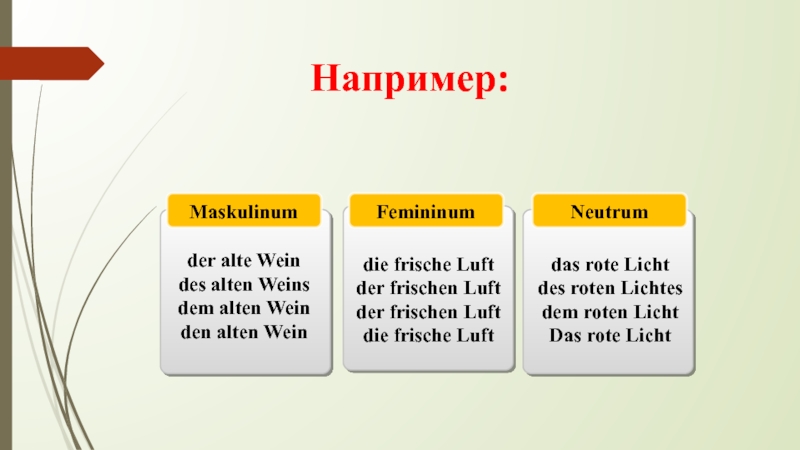 Например:

Maskulinum

der alte Wein
des alten Weins
dem alten Wein
den alten Wein

Femininum

die frische Luft
der frischen Luft
der frischen Luft
die frische Luft

Neutrum

das rote Licht
des roten Lichtes
dem roten Licht
Das rote Licht